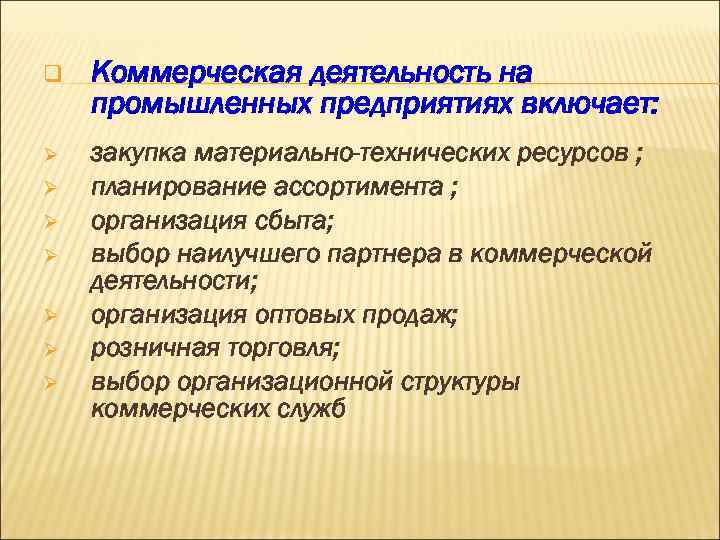 Коммерческая деятельность на промышленных предприятиях включает:

закупка материально-технических ресурсов ;
планирование ассортимента ;
организация сбыта;
выбор наилучшего партнера в коммерческой деятельности;
организация оптовых продаж;
розничная торговля;
выбор организационной структуры коммерческих служб